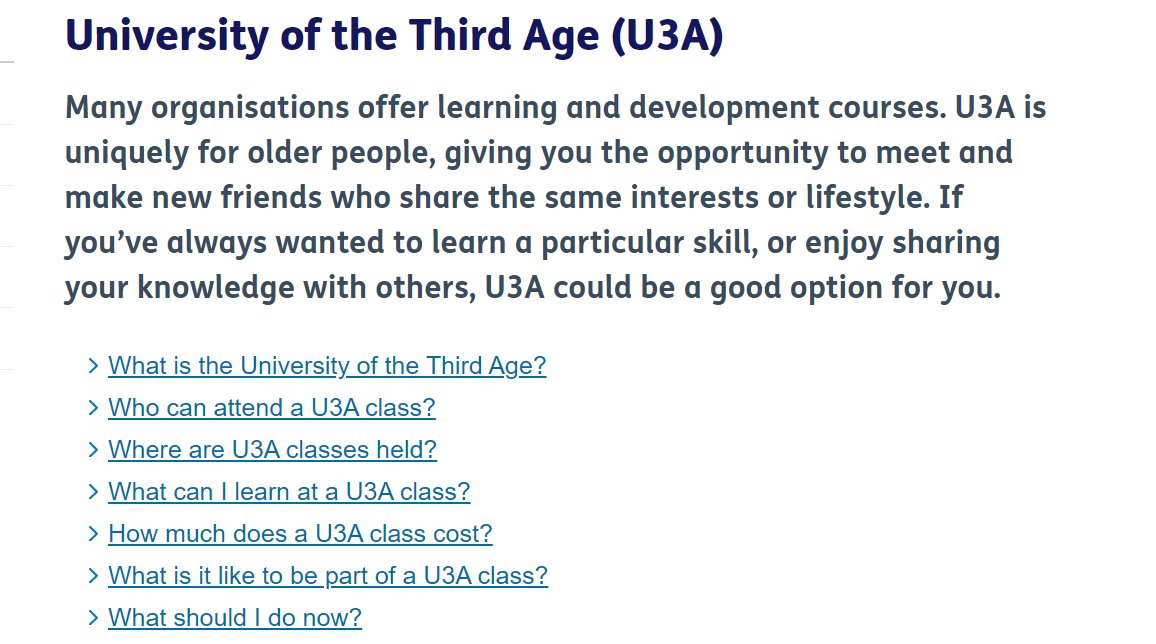 University of the Third Age (U3A)

Many organisations offer learning and development courses. U3A is uniquely for older people, giving you the opportunity to meet and make new friends who share the same interests or lifestyle. If you’ve always wanted to learn a particular skill, or enjoy sharing your knowledge with others, U3A could be a good option for you.

> What is the University of the Third Age?
> Who can attend a U3A class?
> Where are U3A classes held?
> What can I learn at a U3A class?
> How much does a U3A class cost?
> What is it like to be part of a U3A class?
> What should I do now?